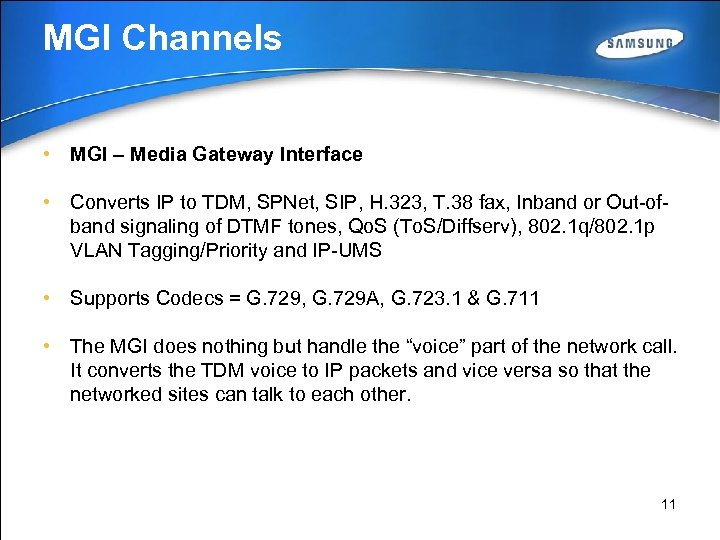 MGI Channels

SAMSUNG

• MGI – Media Gateway Interface

• Converts IP to TDM, SPNet, SIP, H.323, T.38 fax, Inband or Out-of-band signaling of DTMF tones, QoS (ToS/Diffserv), 802.1q/802.1p VLAN Tagging/Priority and IP-UMS

• Supports Codecs = G.729, G.729A, G.723.1 & G.711

• The MGI does nothing but handle the “voice” part of the network call. It converts the TDM voice to IP packets and vice versa so that the networked sites can talk to each other.

11